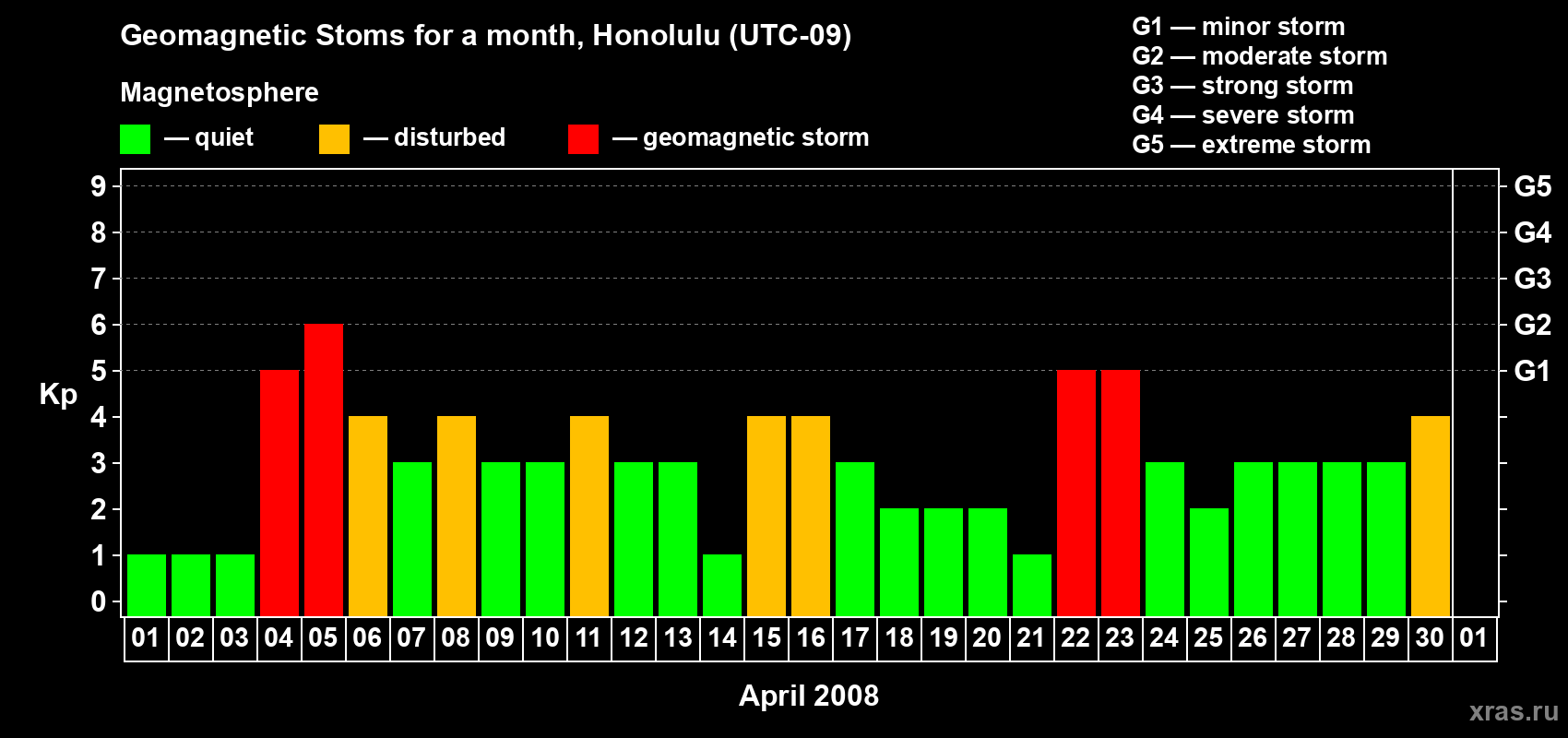 Geomagnetic Stoms for a month, Honolulu (UTC-09)

Magnetosphere

— quiet — disturbed — geomagnetic storm

G1 — minor storm
G2 — moderate storm
G3 — strong storm
G4 — severe storm
G5 — extreme storm

Kp

9
8
7
6
5
4
3
2
1
0

G5
G4
G3
G2
G1

01 02 03 04 05 06 07 08 09 10 11 12 13 14 15 16 17 18 19 20 21 22 23 24 25 26 27 28 29 30 01

April 2008

xras.ru